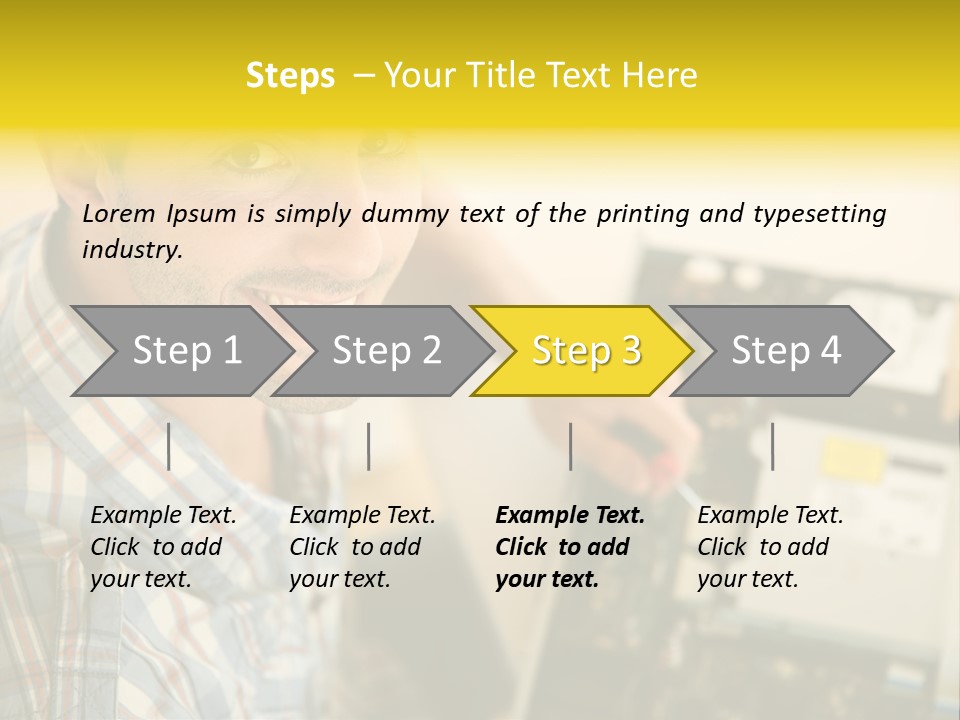 Steps – Your Title Text Here

Lorem Ipsum is simply dummy text of the printing and typesetting industry.

Step 1

Step 2

Step 3

Step 4

Example Text. Click to add your text.

Example Text. Click to add your text.

Example Text. Click to add your text.

Example Text. Click to add your text.